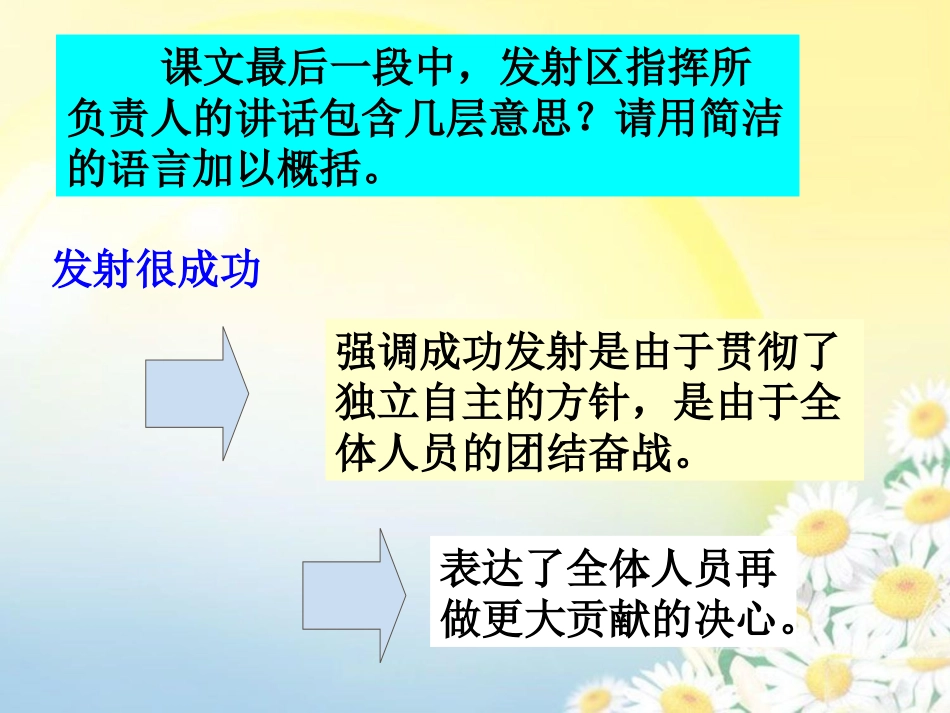 课文最后一段中，发射区指挥所负责人的讲话包含几层意思？请用简洁的语言加以概括。

发射很成功

强调成功发射是由于贯彻了独立自主的方针，是由于全体人员的团结奋战。

表达了全体人员再做更大贡献的决心。